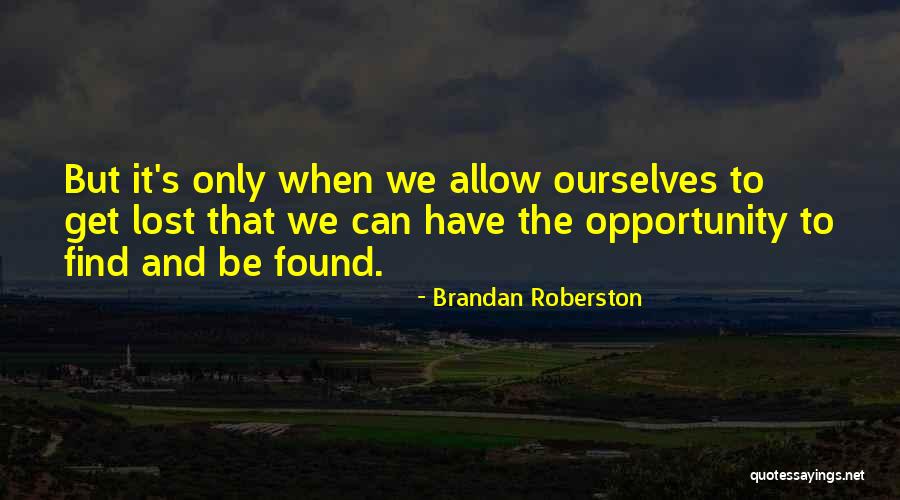 But it's only when we allow ourselves to get lost that we can have the opportunity to find and be found.

- Brandan Roberston

quotessayings.net